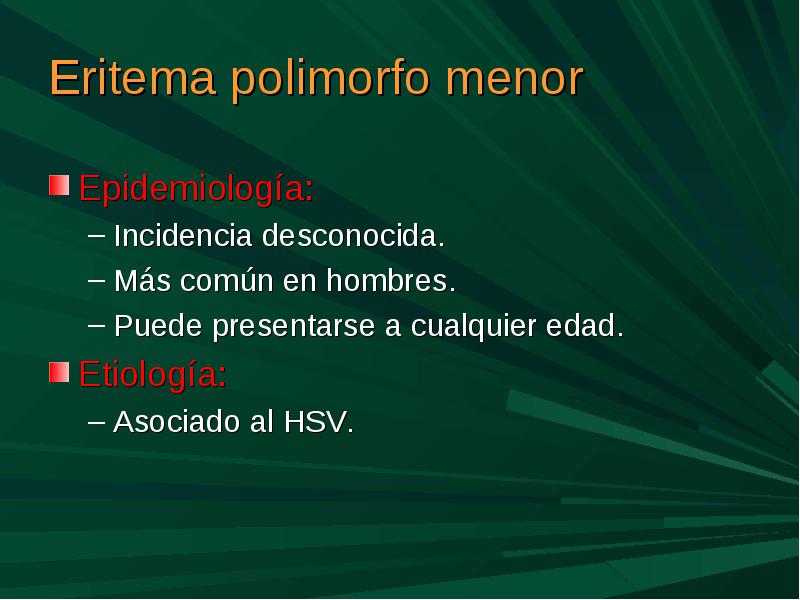 Eritema polimorfo menor

Epidemiología:
– Incidencia desconocida.
– Más común en hombres.
– Puede presentarse a cualquier edad.

Etiología:
– Asociado al HSV.